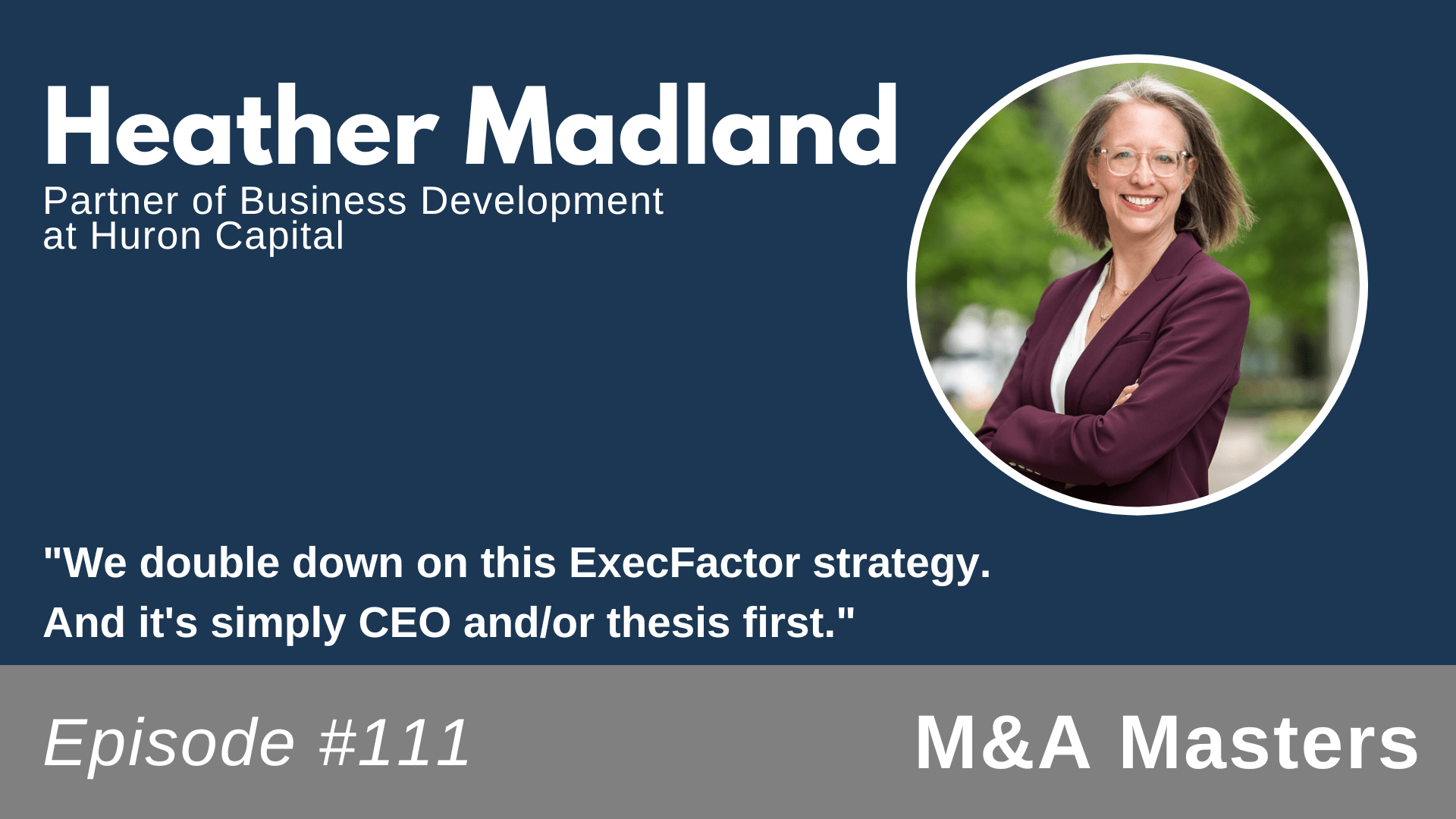 Heather Madland

Partner of Business Development at Huron Capital

"We double down on this ExecFactor strategy. And it's simply CEO and/or thesis first."

Episode #111

M&A Masters